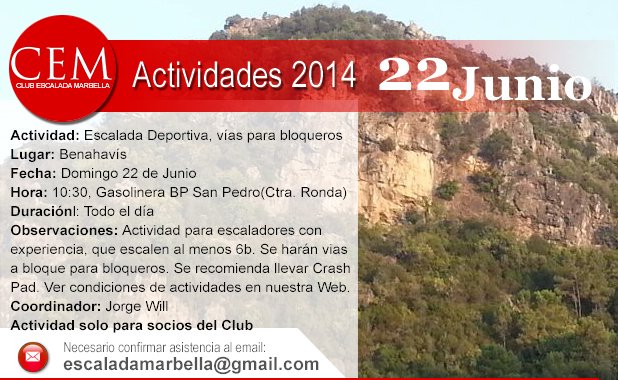 CEM
CLUB ESCALADA MARBELLA

Actividades 2014 22Junio

Actividad: Escalada Deportiva, vías para bloqueros
Lugar: Benahavís
Fecha: Domingo 22 de Junio
Hora: 10:30, Gasolinera BP San Pedro(Ctra. Ronda)
Duraciónl: Todo el día
Observaciones: Actividad para escaladores con experiencia, que escalen al menos 6b. Se harán vias a bloque para bloqueros. Se recomienda llevar Crash Pad. Ver condiciones de actividades en nuestra Web.
Coordinador: Jorge Will
Actividad solo para socios del Club

Necesario confirmar asistencia al email:
escaladamarbella@gmail.com